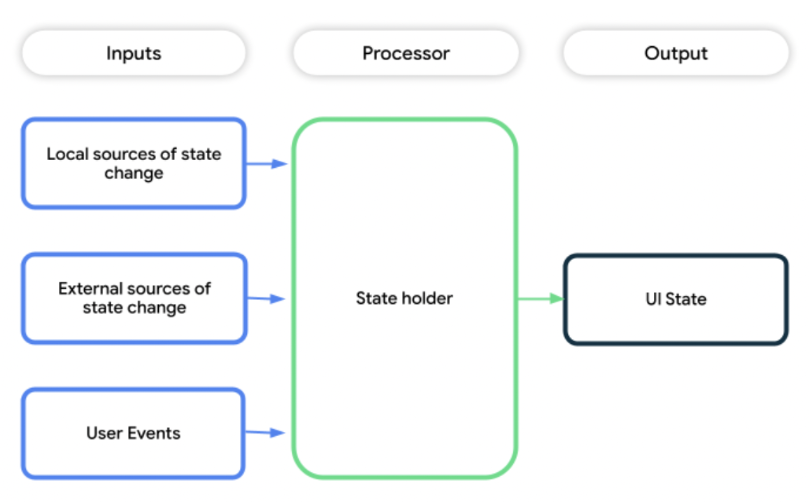 Inputs

Processor

Output

Local sources of state change

External sources of state change

User Events

State holder

UI State